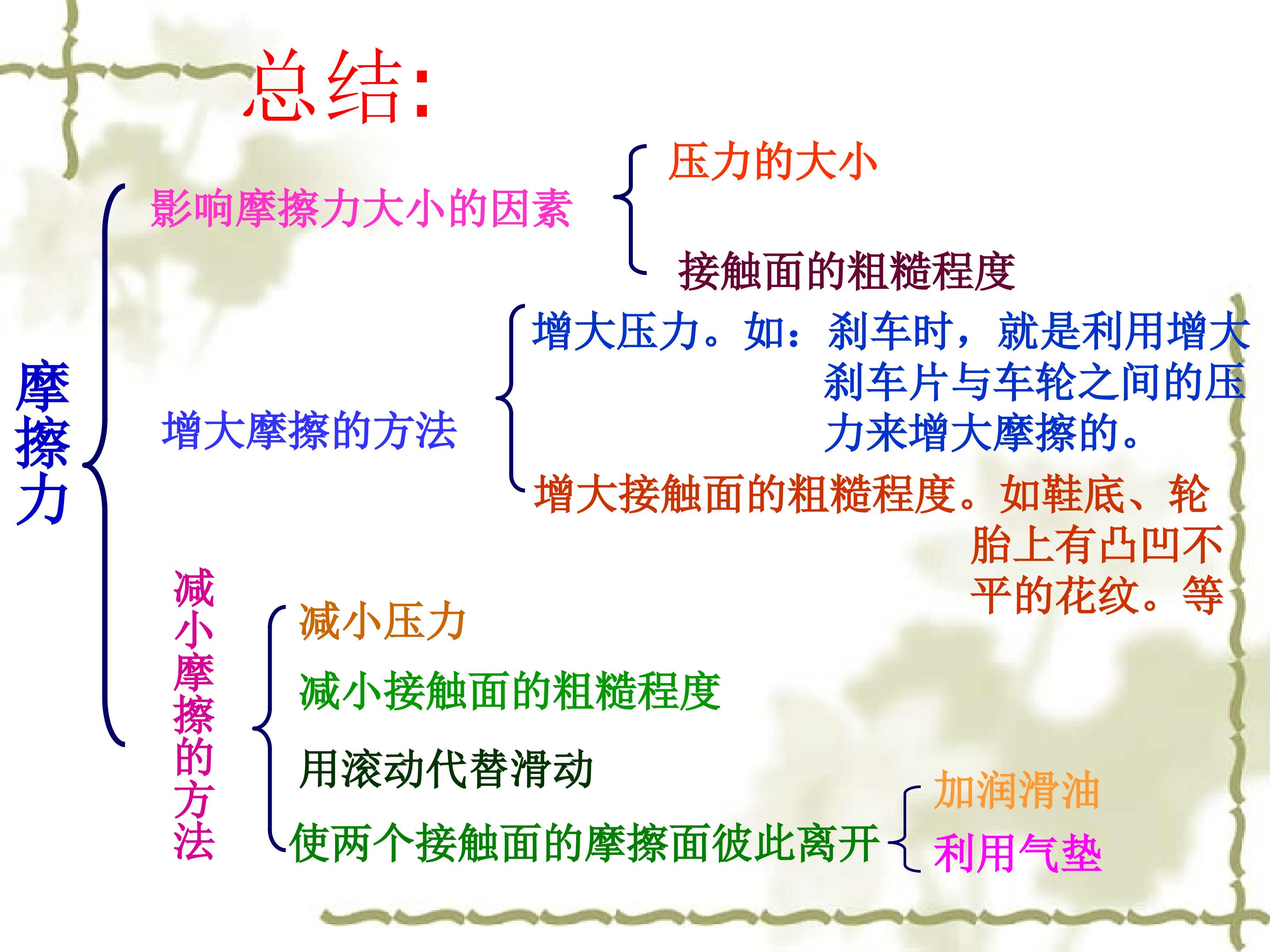 总结:

摩擦力

影响摩擦力大小的因素

压力的大小

接触面的粗糙程度

增大摩擦的方法

增大压力。如：刹车时，就是利用增大刹车片与车轮之间的压力来增大摩擦的。

增大接触面的粗糙程度。如鞋底、轮胎上有凸凹不平的花纹。等

减小摩擦的方法

减小压力

减小接触面的粗糙程度

用滚动代替滑动

使两个接触面的摩擦面彼此离开

加润滑油

利用气垫